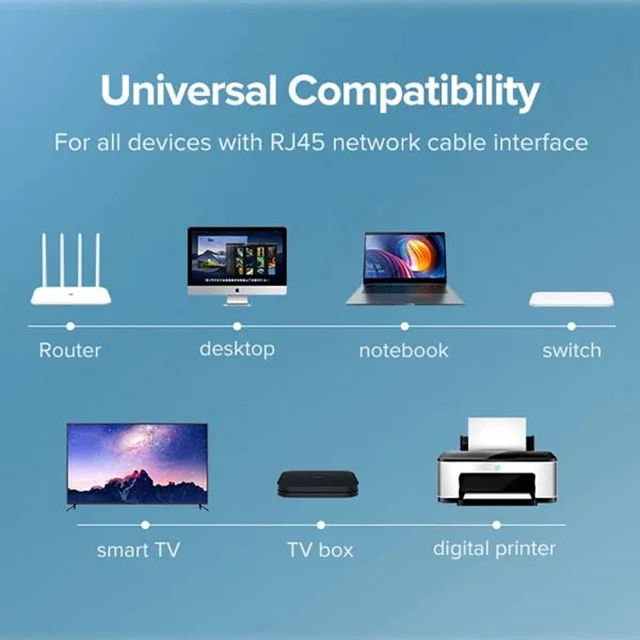 Universal Compatibility

For all devices with RJ45 network cable interface

Router
desktop
notebook
switch

smart TV
TV box
digital printer